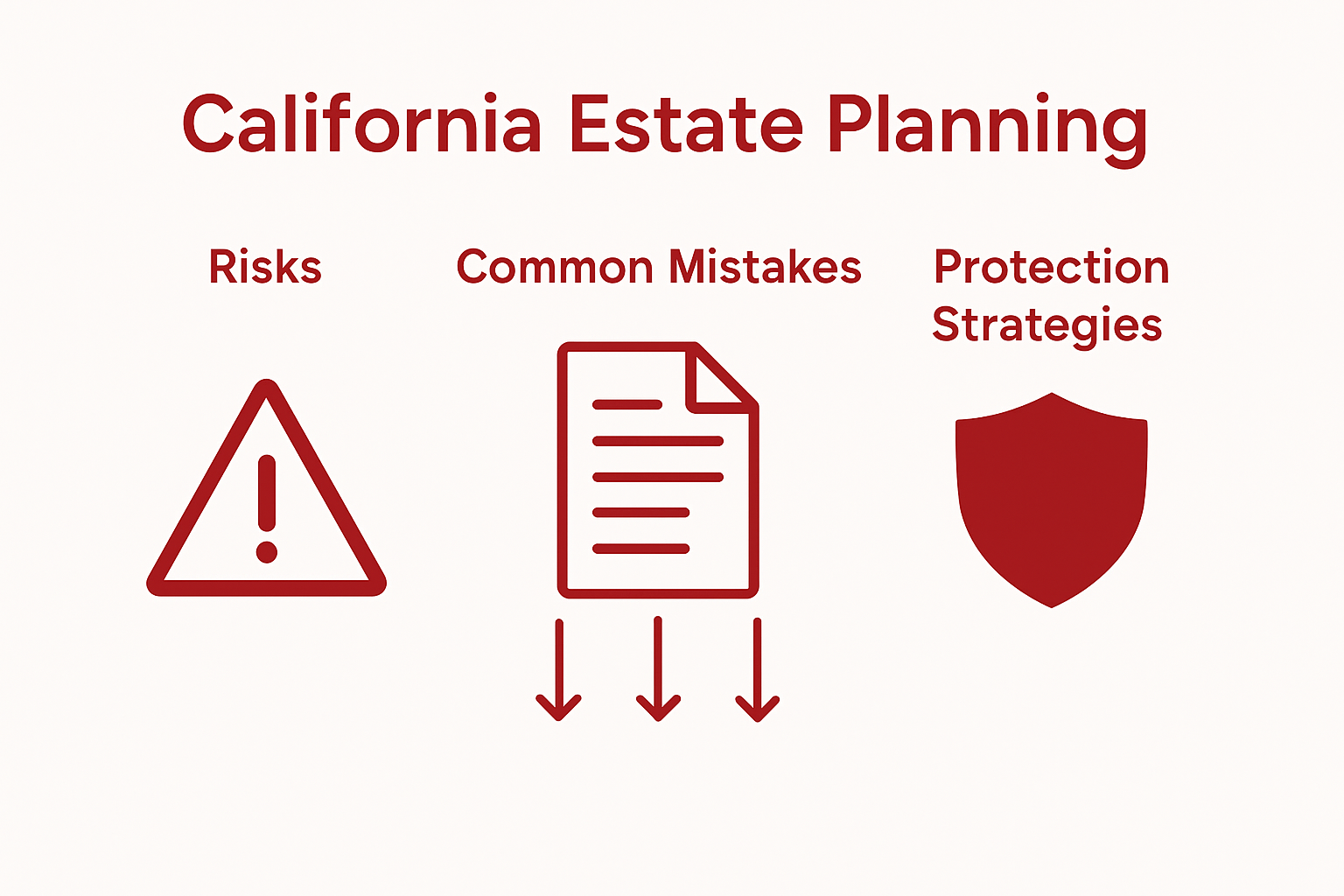 California Estate Planning

Risks

Common Mistakes

Protection Strategies